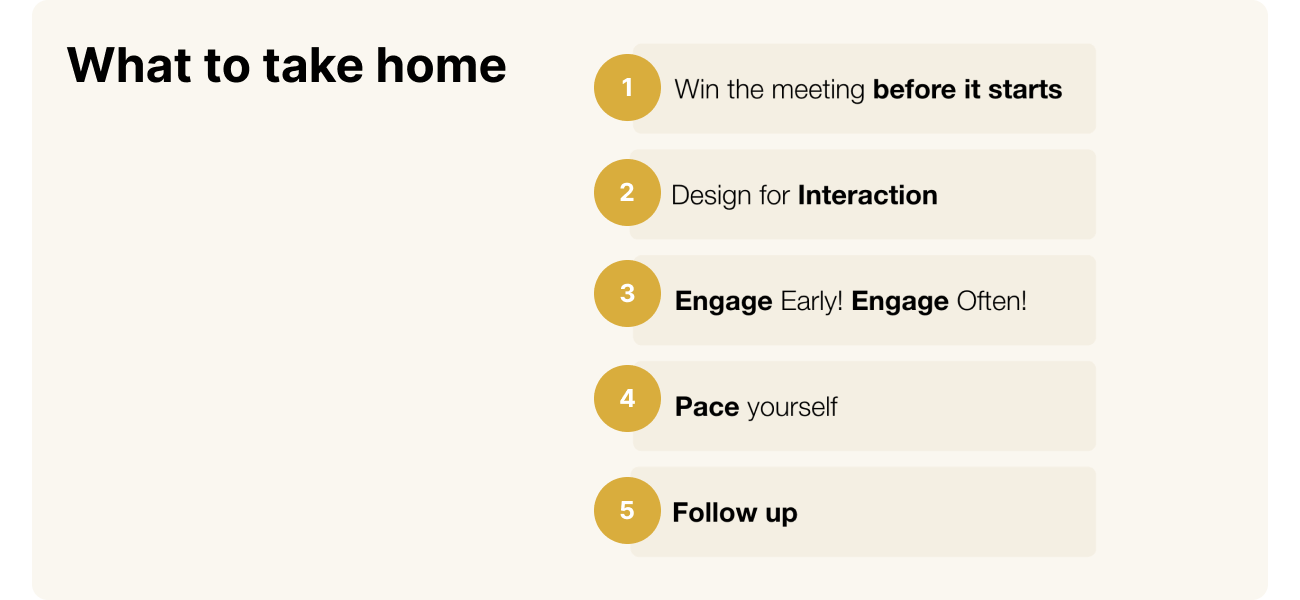 What to take home

1 Win the meeting before it starts

2 Design for Interaction

3 Engage Early! Engage Often!

4 Pace yourself

5 Follow up